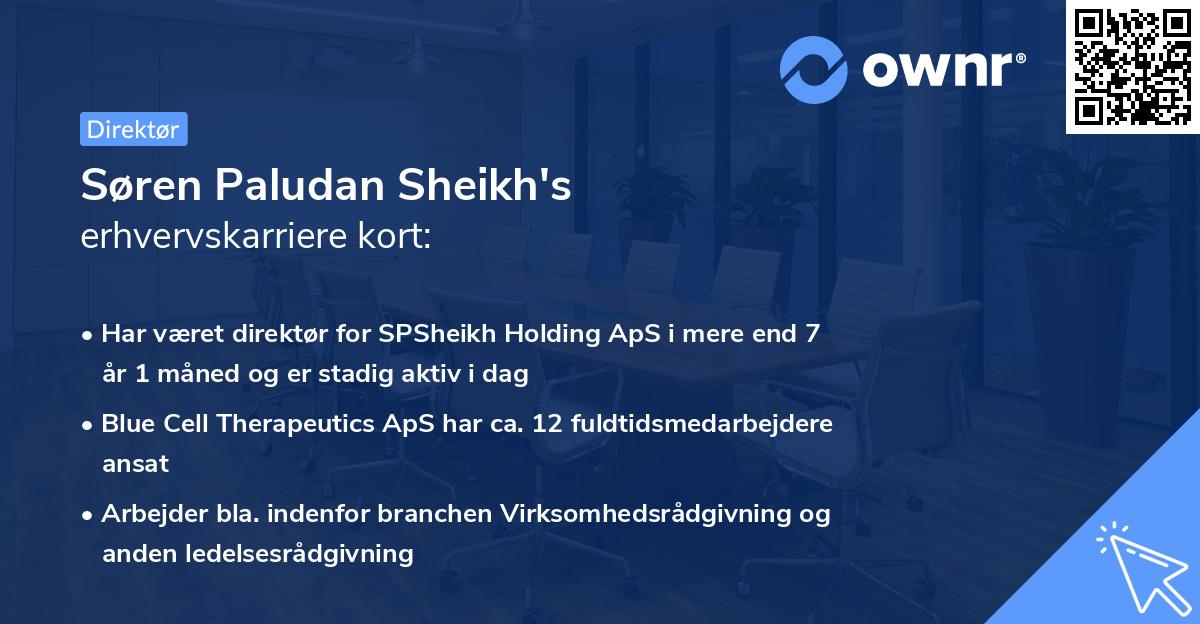 ownr®

Direktør

Søren Paludan Sheikh's
erhvervskarriere kort:

• Har været direktør for SPSheikh Holding ApS i mere end 7 år 1 måned og er stadig aktiv i dag

• Blue Cell Therapeutics ApS har ca. 12 fuldtidsmedarbejdere ansat

• Arbejder bla. indenfor branchen Virksomhedsrådgivning og anden ledelsesrådgivning